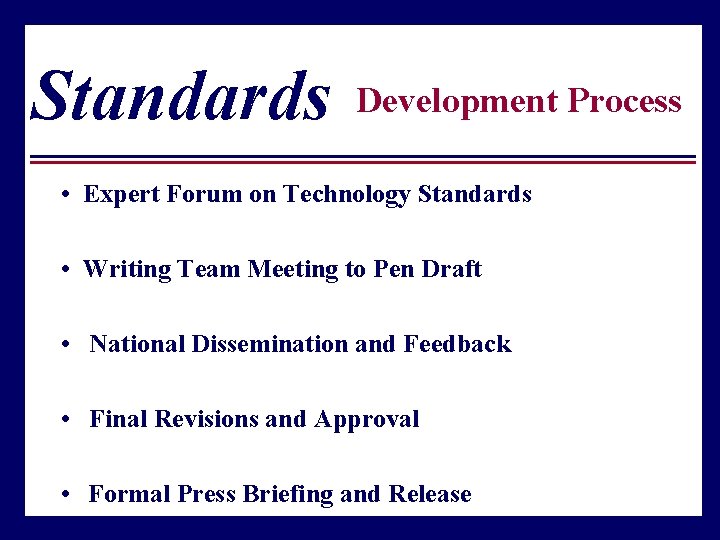 Standards Development Process

• Expert Forum on Technology Standards

• Writing Team Meeting to Pen Draft

• National Dissemination and Feedback

• Final Revisions and Approval

• Formal Press Briefing and Release